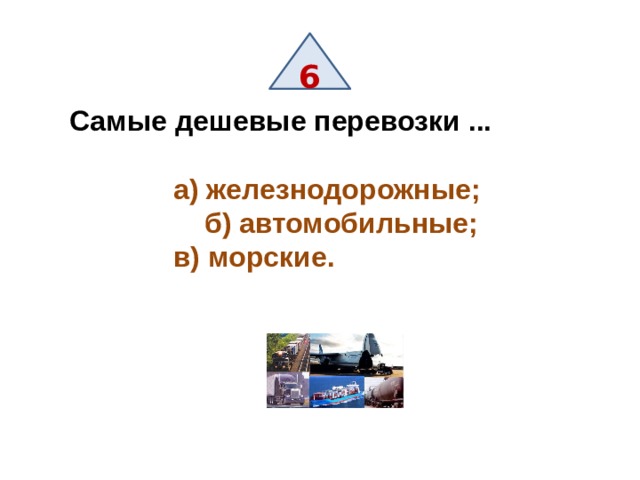 6

Самые дешевые перевозки ...

а) железнодорожные;
б) автомобильные;
в) морские.